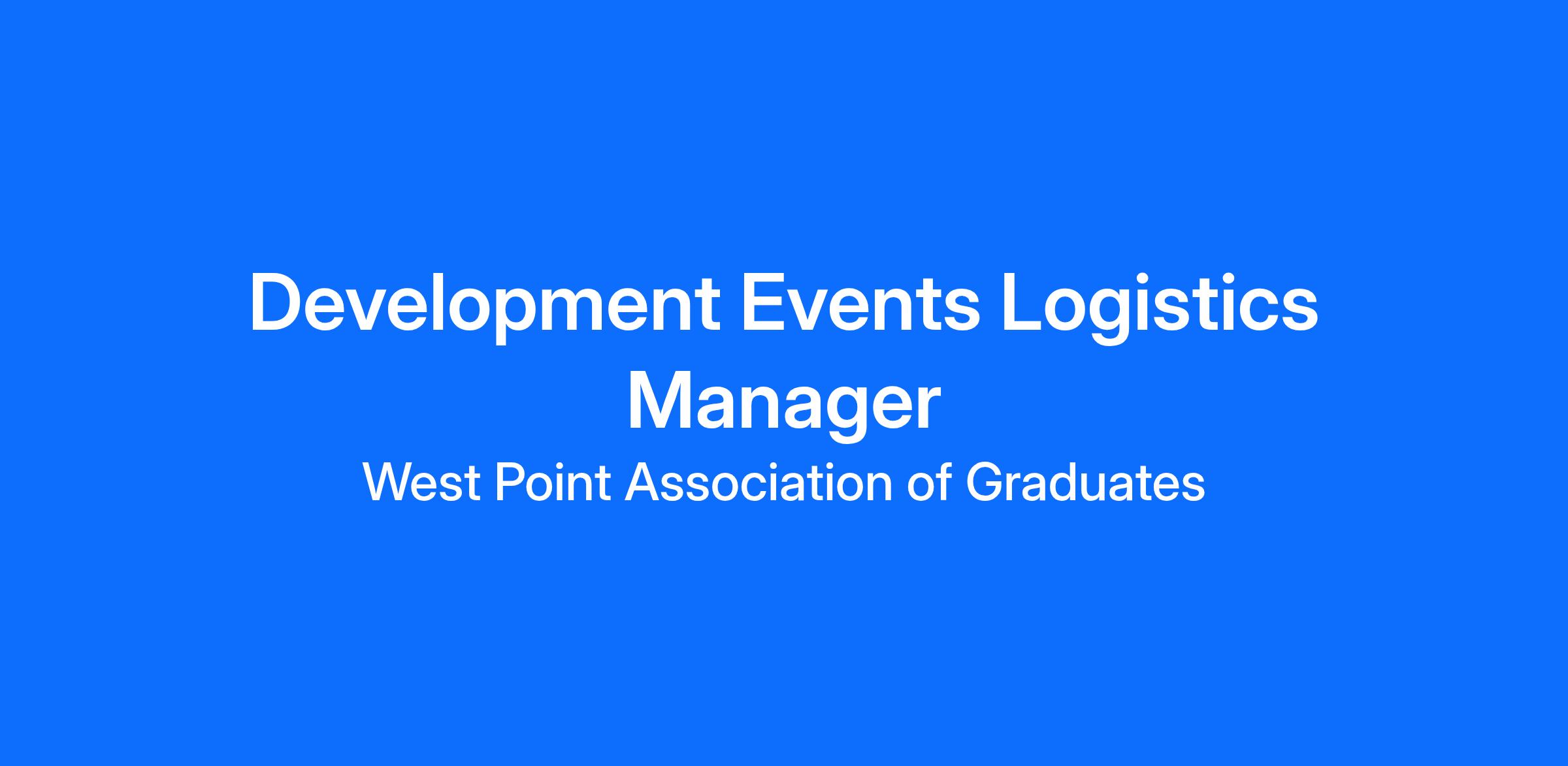 Development Events Logistics Manager

West Point Association of Graduates